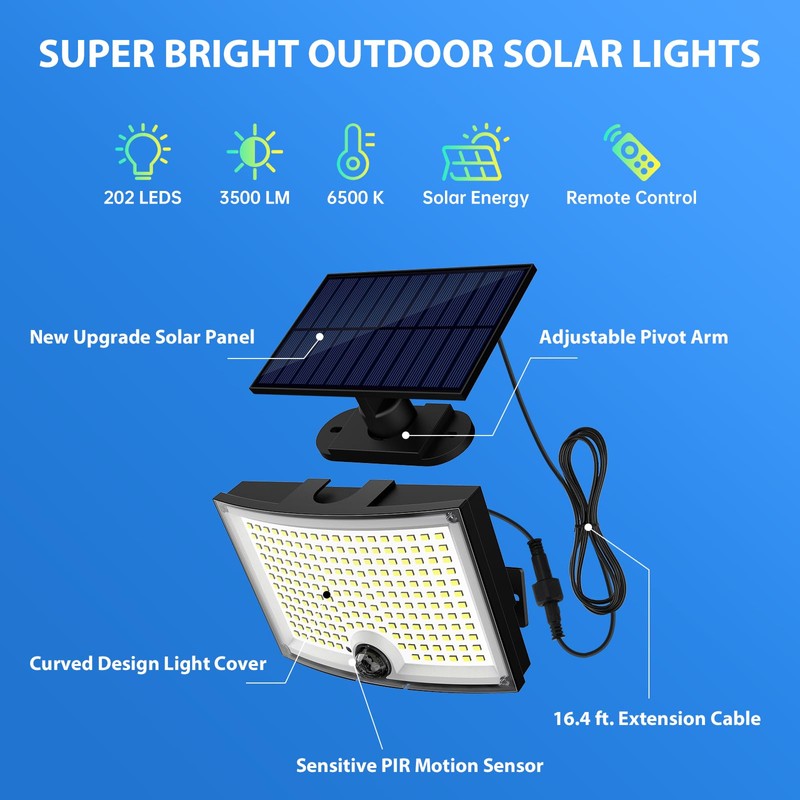 SUPER BRIGHT OUTDOOR SOLAR LIGHTS

202 LEDS
3500 LM
6500 K
Solar Energy
Remote Control

New Upgrade Solar Panel
Adjustable Pivot Arm
Curved Design Light Cover
16.4 ft. Extension Cable
Sensitive PIR Motion Sensor